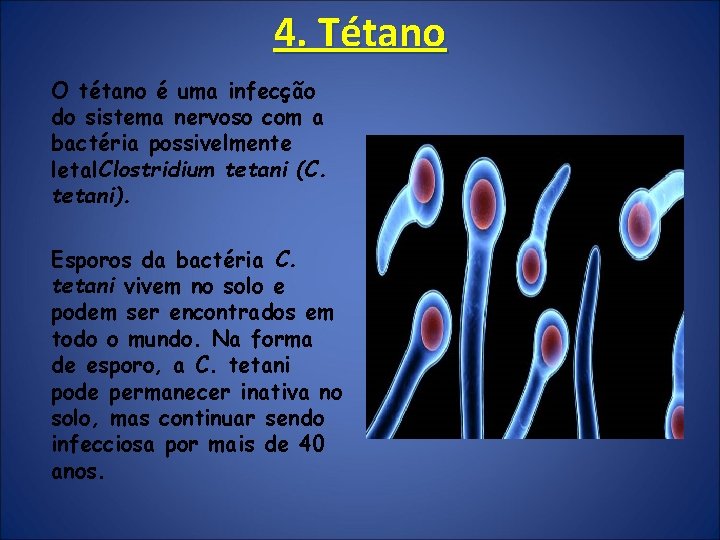 4. Tétano

O tétano é uma infecção do sistema nervoso com a bactéria possivelmente letalClostridium tetani (C. tetani).

Esporos da bactéria C. tetani vivem no solo e podem ser encontrados em todo o mundo. Na forma de esporo, a C. tetani pode permanecer inativa no solo, mas continuar sendo infecciosa por mais de 40 anos.